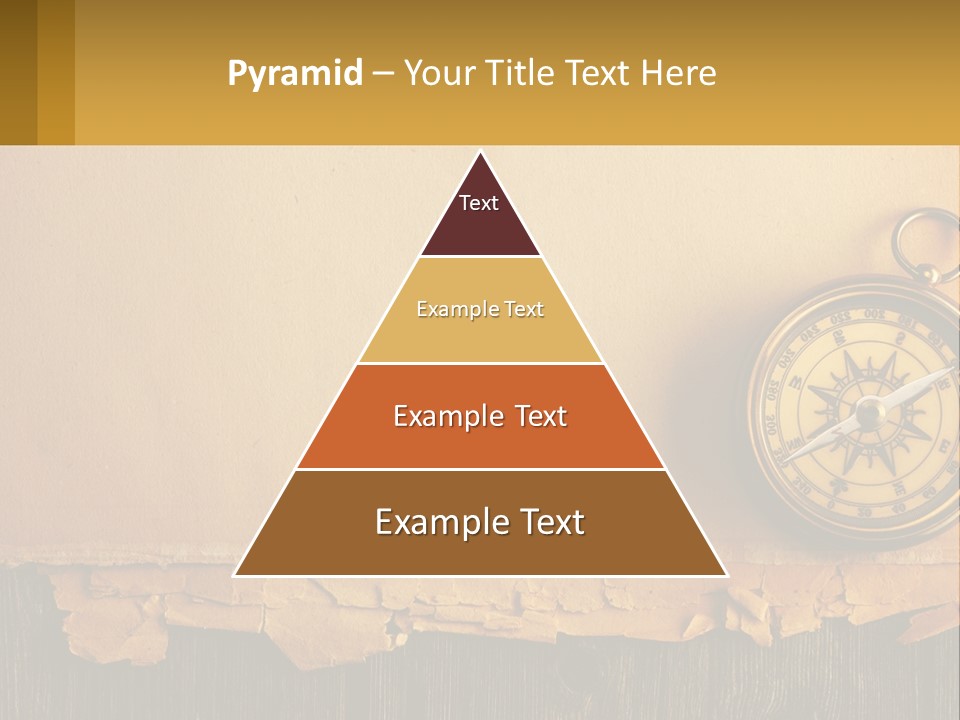 Pyramid – Your Title Text Here

Text

Example Text

Example Text

Example Text